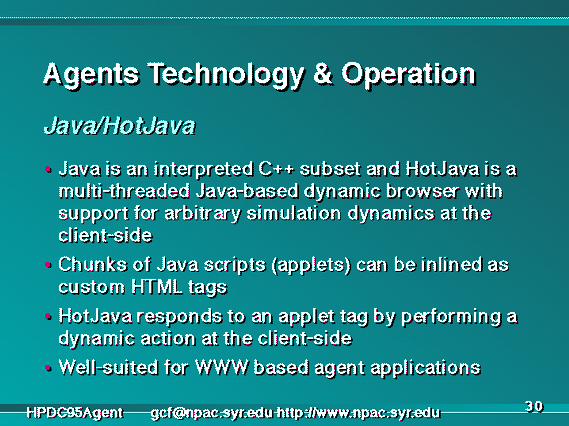 Agents Technology & Operation

Java/HotJava

• Java is an interpreted C++ subset and HotJava is a multi-threaded Java-based dynamic browser with support for arbitrary simulation dynamics at the client-side

• Chunks of Java scripts (applets) can be inlined as custom HTML tags

• HotJava responds to an applet tag by performing a dynamic action at the client-side

• Well-suited for WWW based agent applications

HPDC95Agent gcf@npac.syr.edu http://www.npac.syr.edu 30